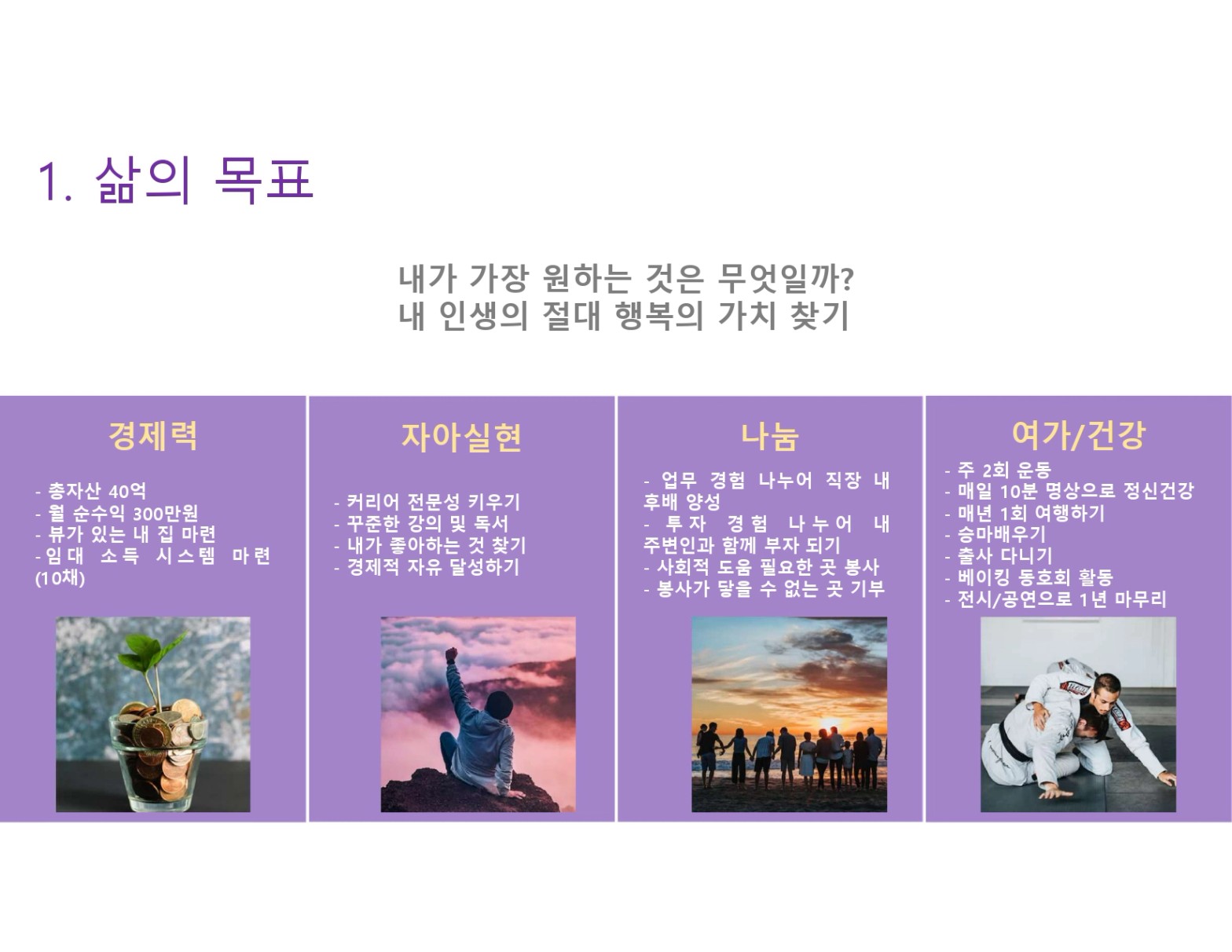 1. 삶의 목표

내가 가장 원하는 것은 무엇일까?
내 인생의 절대 행복의 가치 찾기

경제력

- 총자산 40억
- 월 순수익 300만원
- 뷰가 있는 내 집 마련
- 임대 소득 시스템 마련 (10채)

자아실현

- 커리어 전문성 키우기
- 꾸준한 강의 및 독서
- 내가 좋아하는 것 찾기
- 경제적 자유 달성하기

나눔

- 업무 경험 나누어 직장 내 후배 양성
- 투자 경험 나누어 내 주변인과 함께 부자 되기
- 사회적 도움 필요한 곳 봉사
- 봉사가 닿을 수 없는 곳 기부

여가/건강

- 주 2회 운동
- 매일 10분 명상으로 정신건강
- 매년 1회 여행하기
- 승마배우기
- 출사 다니기
- 베이킹 동호회 활동
- 전시/공연으로 1년 마무리